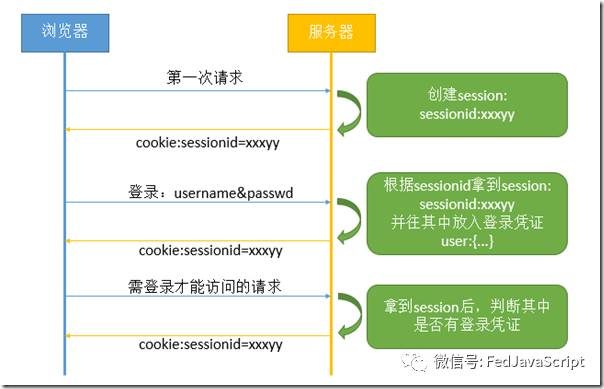 浏览器

服务器

第一次请求

创建session:
sessionid:xxxyy

cookie:sessionid=xxxyy

登录：username&passwd

根据sessionid拿到session:
sessionid:xxxyy
并在其中放入登录凭证
user:{...}

cookie:sessionid=xxxyy

需登录才能访问的请求

拿到session后，判断其中是否有登录凭证

cookie:sessionid=xxxyy

微信号: FedJavaScript